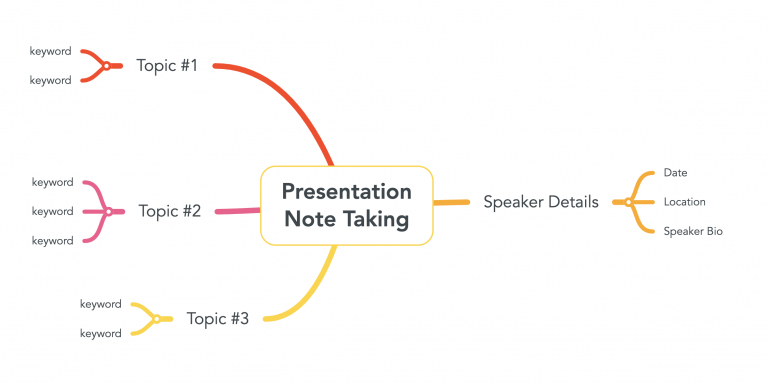 Presentation Note Taking

Topic #1
keyword
keyword

Topic #2
keyword
keyword
keyword

Topic #3
keyword
keyword

Speaker Details
Date
Location
Speaker Bio